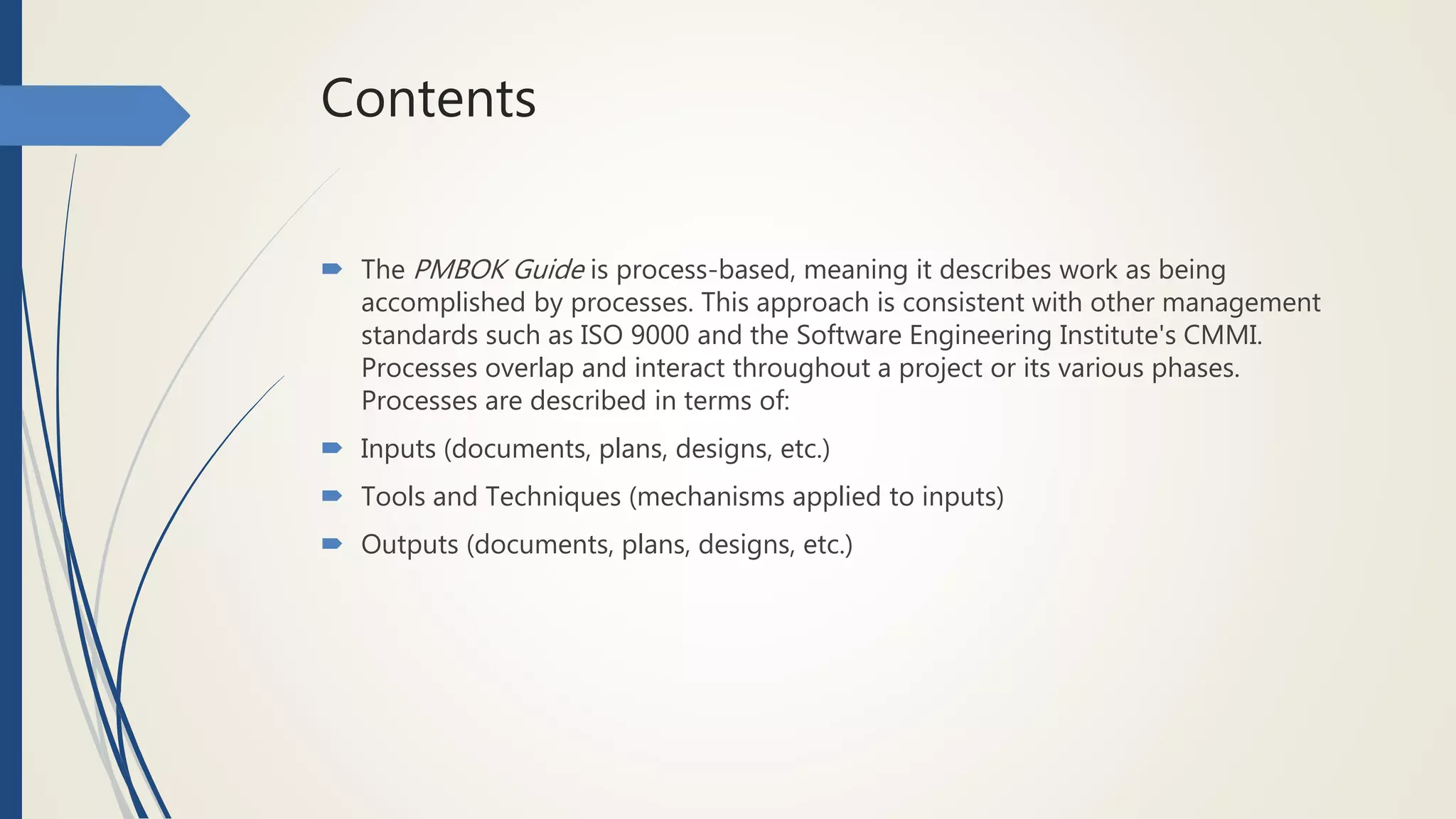 Contents

The PMBOK Guide is process-based, meaning it describes work as being accomplished by processes. This approach is consistent with other management standards such as ISO 9000 and the Software Engineering Institute's CMMI. Processes overlap and interact throughout a project or its various phases. Processes are described in terms of:

Inputs (documents, plans, designs, etc.)

Tools and Techniques (mechanisms applied to inputs)

Outputs (documents, plans, designs, etc.)